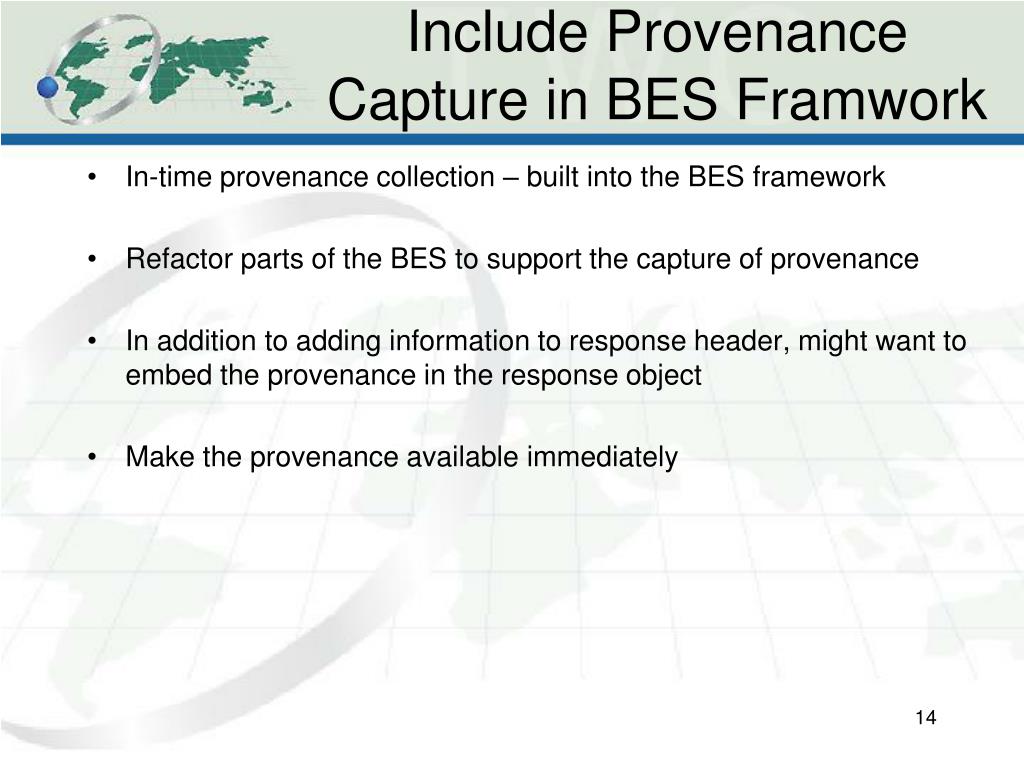 Include Provenance Capture in BES Framwork

• In-time provenance collection – built into the BES framework

• Refactor parts of the BES to support the capture of provenance

• In addition to adding information to response header, might want to embed the provenance in the response object

• Make the provenance available immediately

14